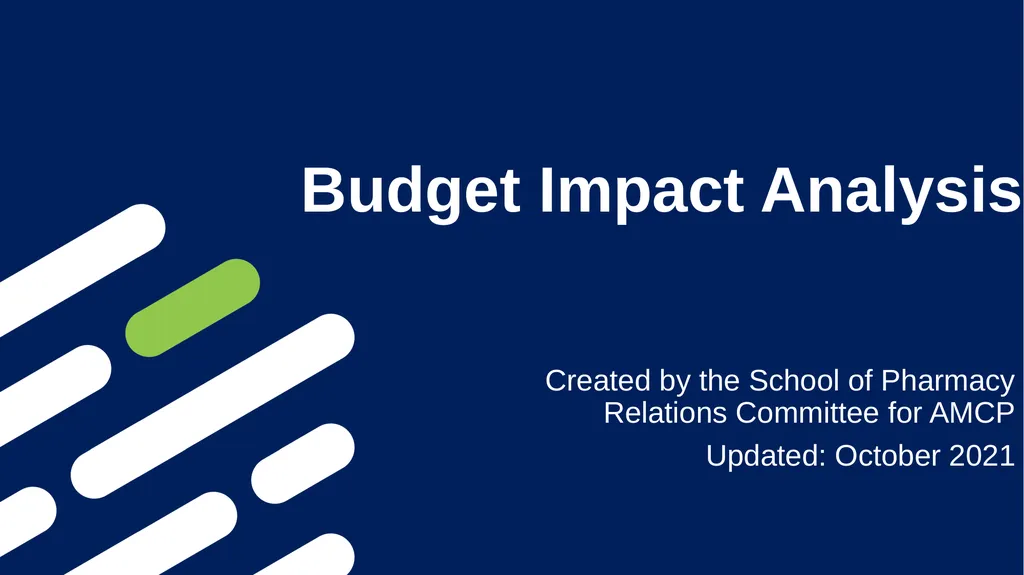 Budget Impact Analysis

Created by the School of Pharmacy Relations Committee for AMCP

Updated: October 2021